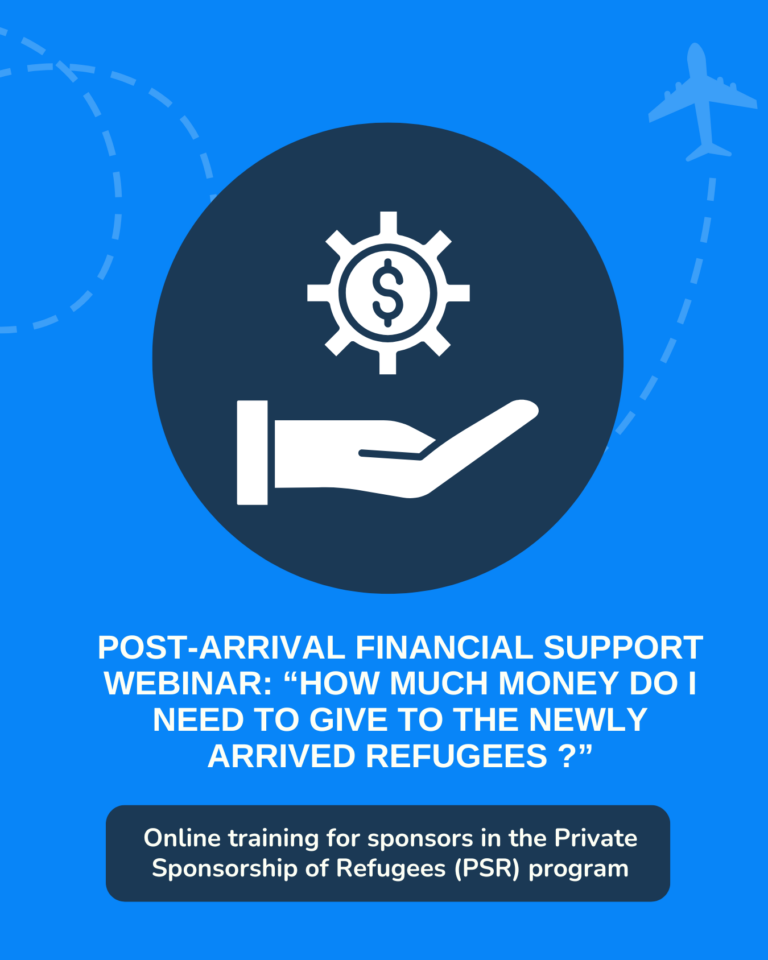 $

POST-ARRIVAL FINANCIAL SUPPORT WEBINAR: “HOW MUCH MONEY DO I NEED TO GIVE TO THE NEWLY ARRIVED REFUGEES ?”

Online training for sponsors in the Private Sponsorship of Refugees (PSR) program